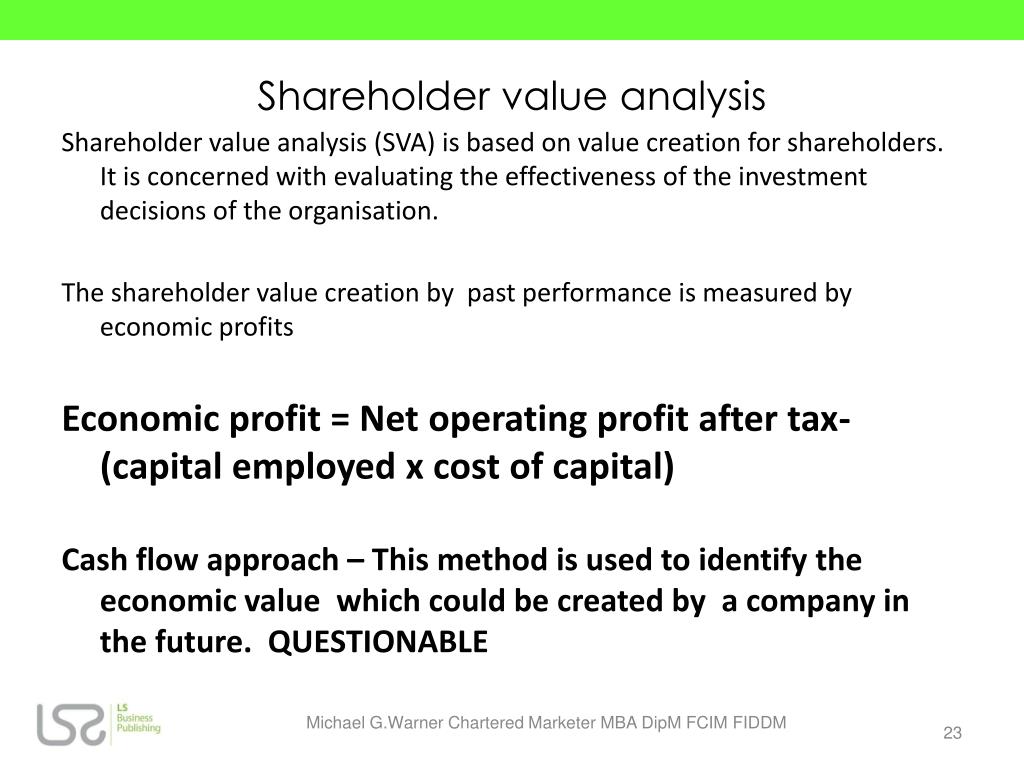 Shareholder value analysis

Shareholder value analysis (SVA) is based on value creation for shareholders. It is concerned with evaluating the effectiveness of the investment decisions of the organisation.

The shareholder value creation by past performance is measured by economic profits

Economic profit = Net operating profit after tax- (capital employed x cost of capital)

Cash flow approach – This method is used to identify the economic value which could be created by a company in the future. QUESTIONABLE

LS Business Publishing

Michael G.Warner Chartered Marketer MBA DipM FCIM FIDDM

23